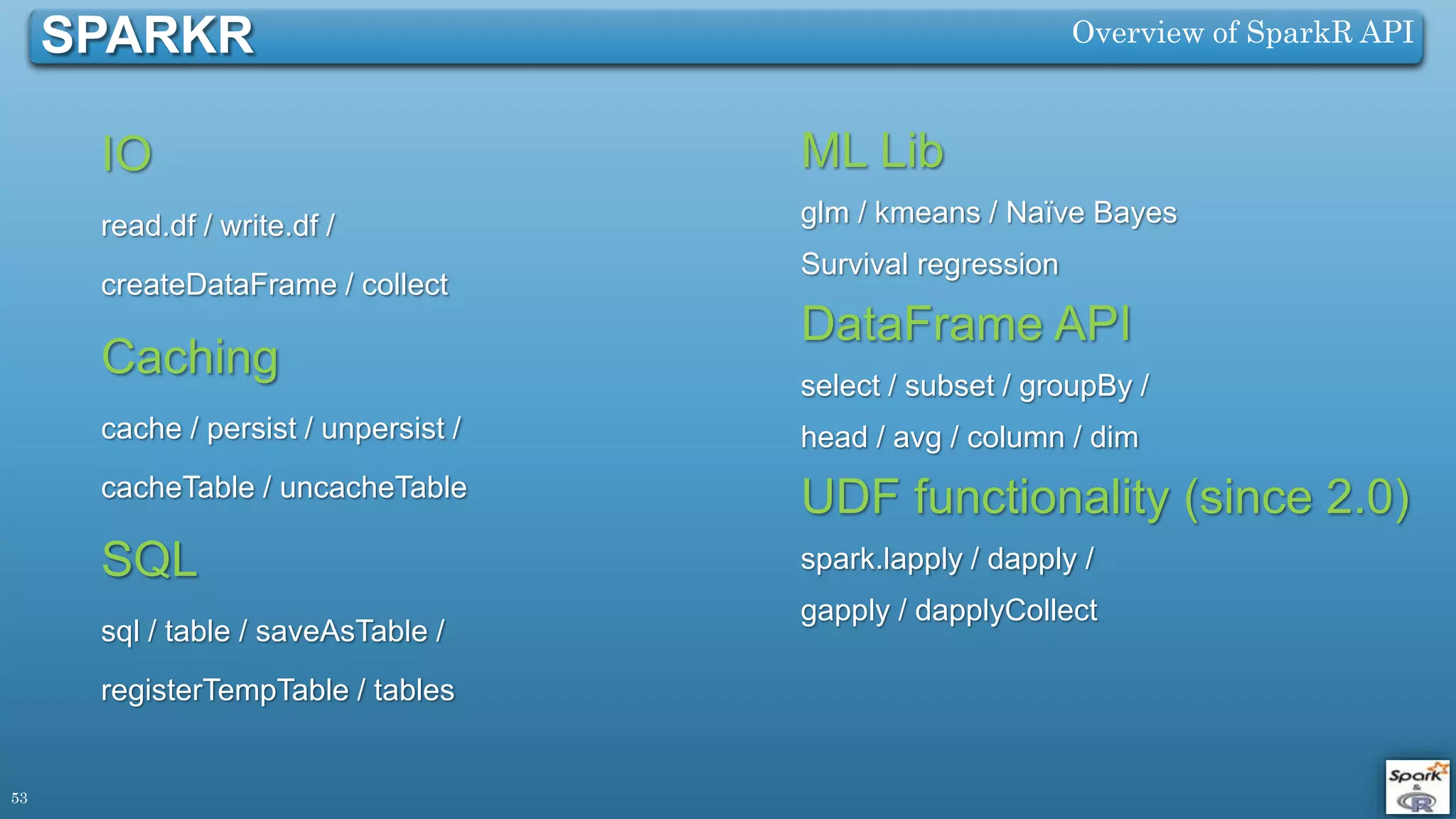 SPARKR

Overview of SparkR API

IO

read.df / write.df /

createDataFrame / collect

Caching

cache / persist / unpersist /

cacheTable / uncacheTable

SQL

sql / table / saveAsTable /

registerTempTable / tables

ML Lib

glm / kmeans / Naïve Bayes

Survival regression

DataFrame API

select / subset / groupBy /

head / avg / column / dim

UDF functionality (since 2.0)

spark.lapply / dapply /

gapply / dapplyCollect

53

Spark & R